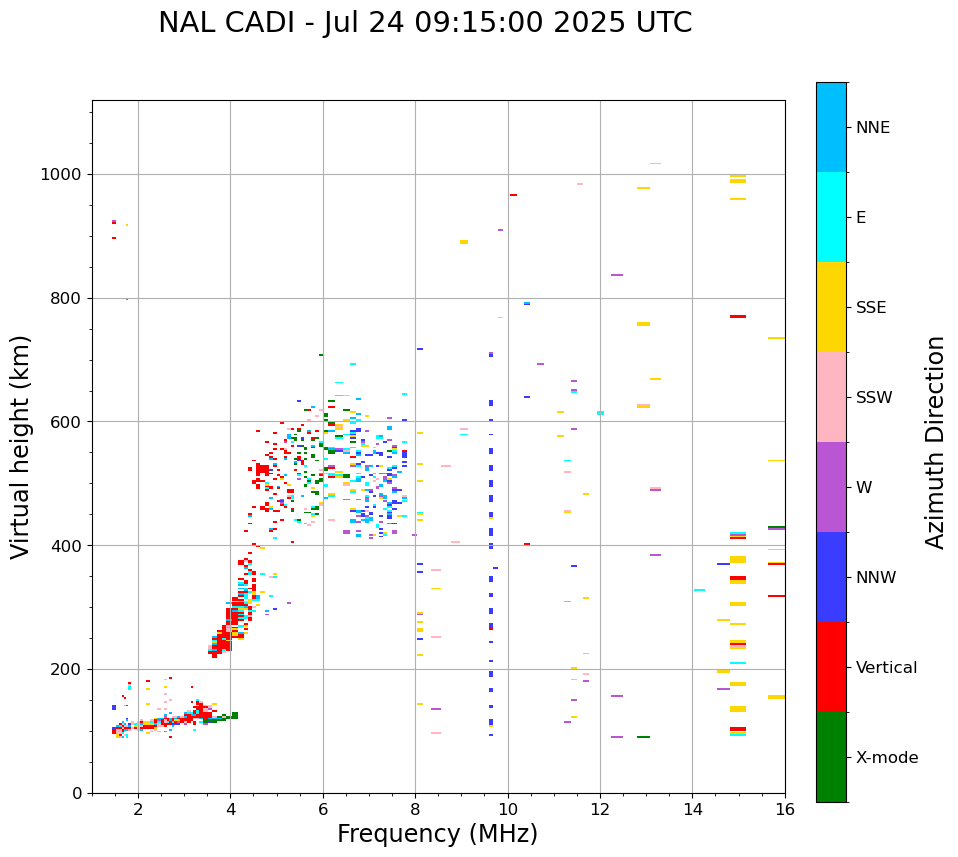 NAL CADI - Jul 24 09:15:00 2025 UTC

Virtual height (km)

1000
800
600
400
200
0

2
4
6
8
10
12
14
16

Frequency (MHz)

NNE
E
SSE
SSW
W
NNW
Vertical
X-mode

Azimuth Direction